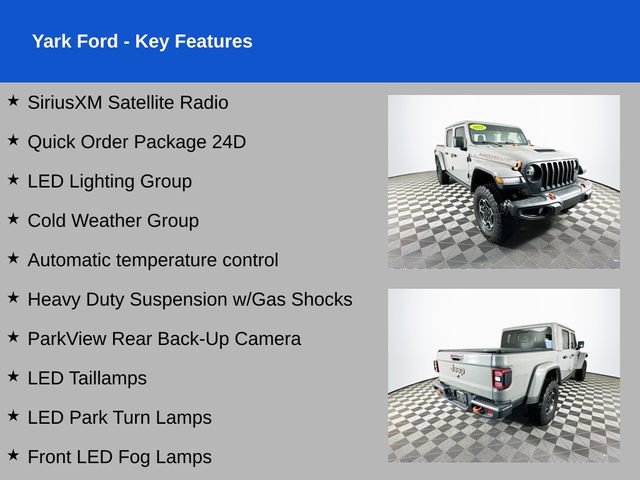 Yark Ford - Key Features

★ SiriusXM Satellite Radio

★ Quick Order Package 24D

★ LED Lighting Group

★ Cold Weather Group

★ Automatic temperature control

★ Heavy Duty Suspension w/Gas Shocks

★ ParkView Rear Back-Up Camera

★ LED Taillamps

★ LED Park Turn Lamps

★ Front LED Fog Lamps

MOJAVE

Jeep